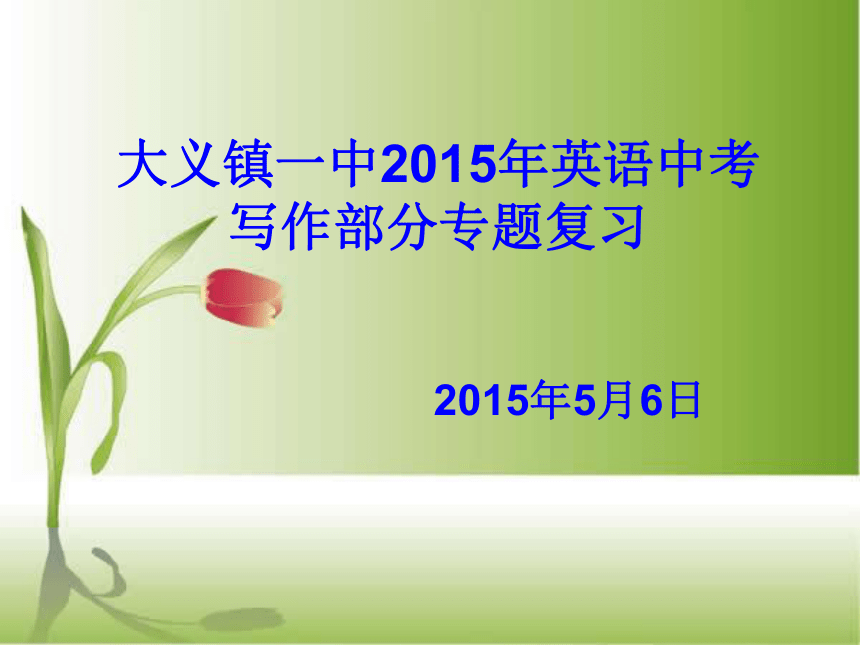 大义镇一中2015年英语中考写作部分专题复习

2015年5月6日